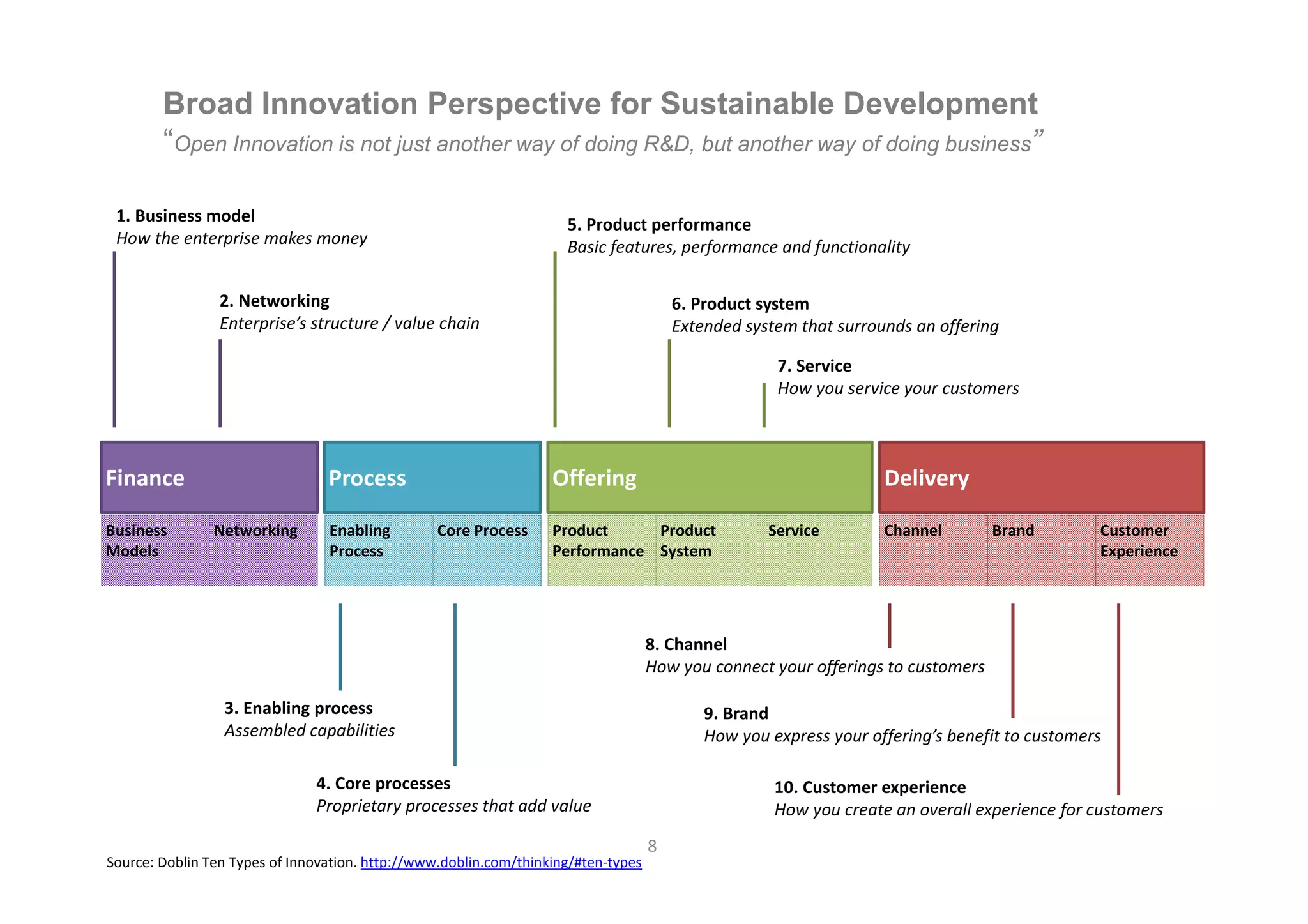 Broad Innovation Perspective for Sustainable Development

“Open Innovation is not just another way of doing R&D, but another way of doing business”

1. Business model
How the enterprise makes money

2. Networking
Enterprise’s structure / value chain

5. Product performance
Basic features, performance and functionality

6. Product system
Extended system that surrounds an offering

7. Service
How you service your customers

Finance

Business Models

Networking

Process

Enabling Process

Core Process

Offering

Product Performance

Product System

Service

Delivery

Channel

Brand

Customer Experience

3. Enabling process
Assembled capabilities

4. Core processes
Proprietary processes that add value

8. Channel
How you connect your offerings to customers

9. Brand
How you express your offering’s benefit to customers

10. Customer experience
How you create an overall experience for customers

8

Source: Doblin Ten Types of Innovation. http://www.doblin.com/thinking/#ten-types